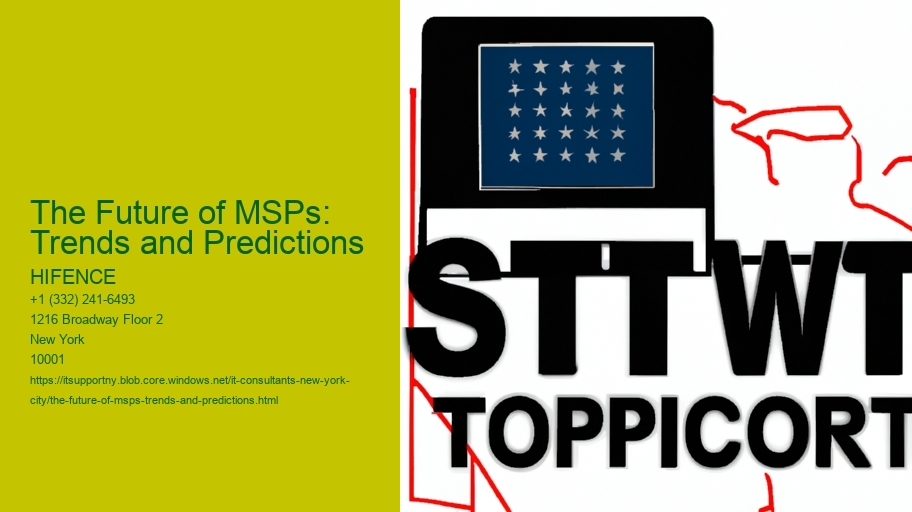 The Future of MSPs: Trends and Predictions

HIFENCE
+1 (332) 241-6493
1216 Broadway Floor 2
New York
10001
https://itsupportny.blob.core.windows.net/it-consultants-new-york-city/the-future-of-msps-trends-and-predictions.html

STTWT
TOPPICORT